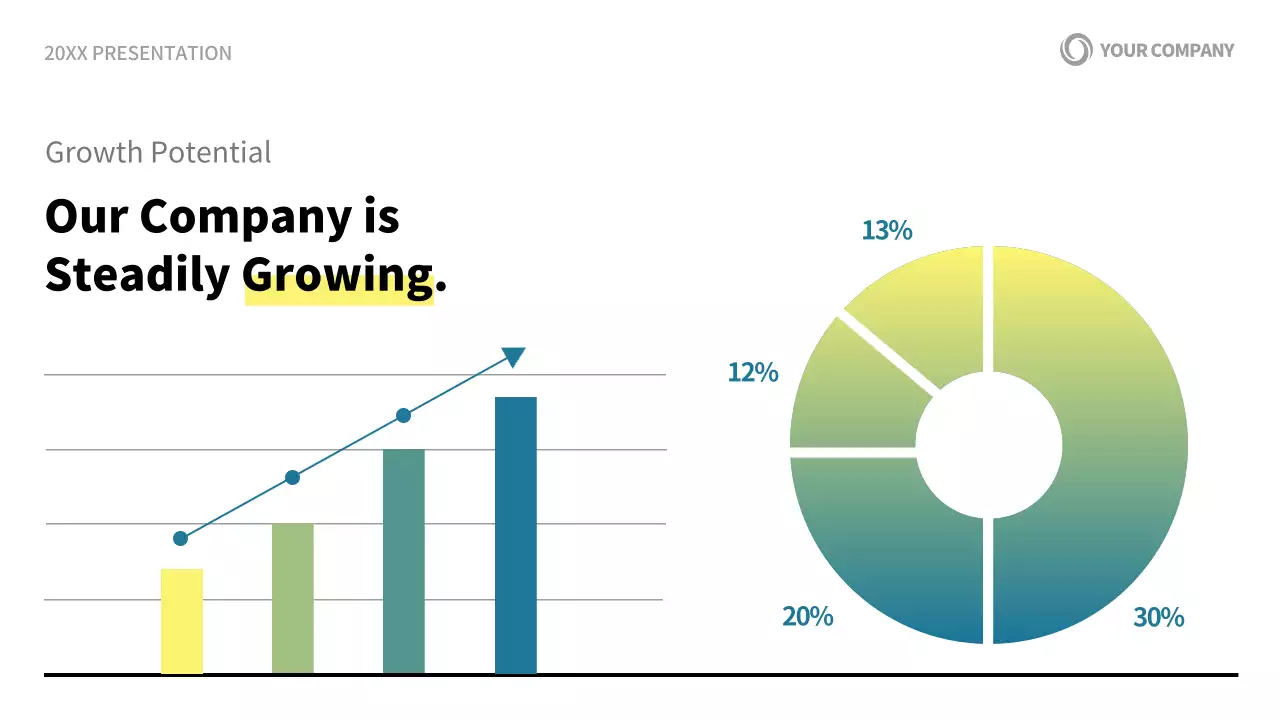 20XX PRESENTATION

YOUR COMPANY

Growth Potential

Our Company is Steadily Growing.

13%

12%

20%

30%